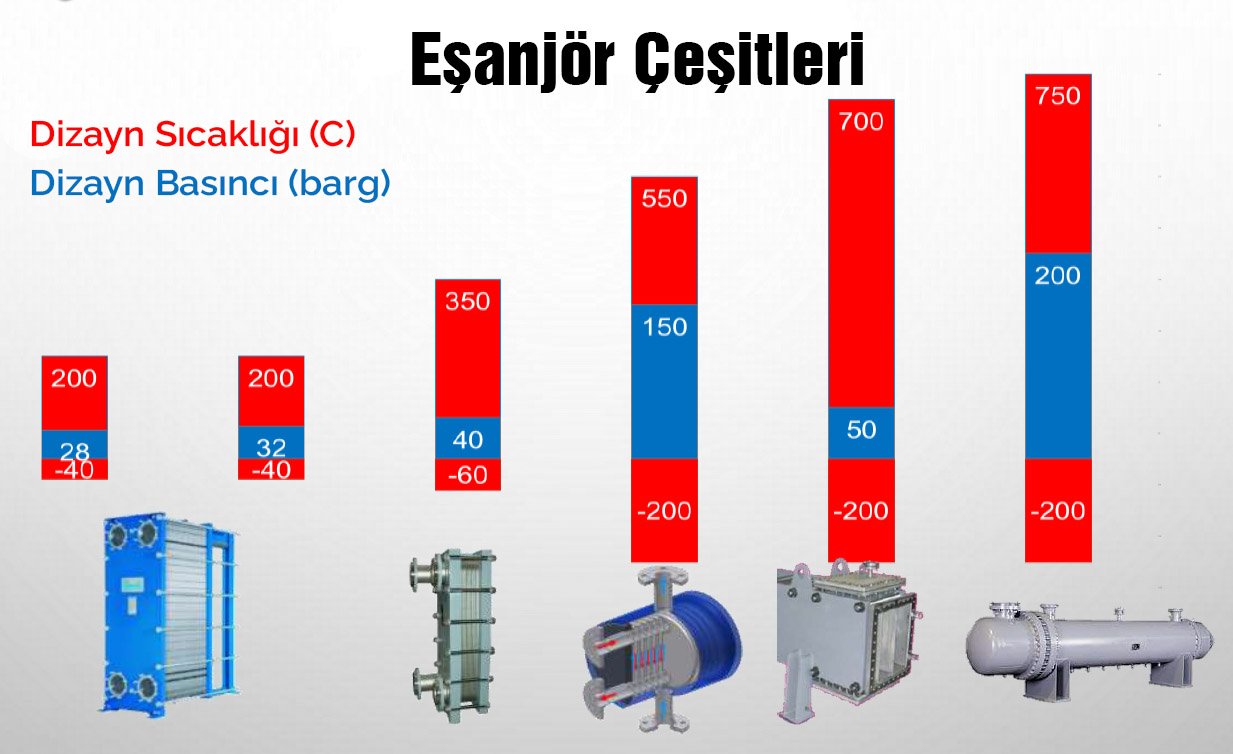 Eşanjör Çeşitleri

Dizayn Sıcaklığı (C)
Dizayn Basıncı (barg)

200
28
-40

200
32
-40

350
40
-60

550
150
-200

700
50
-200

750
200
-200